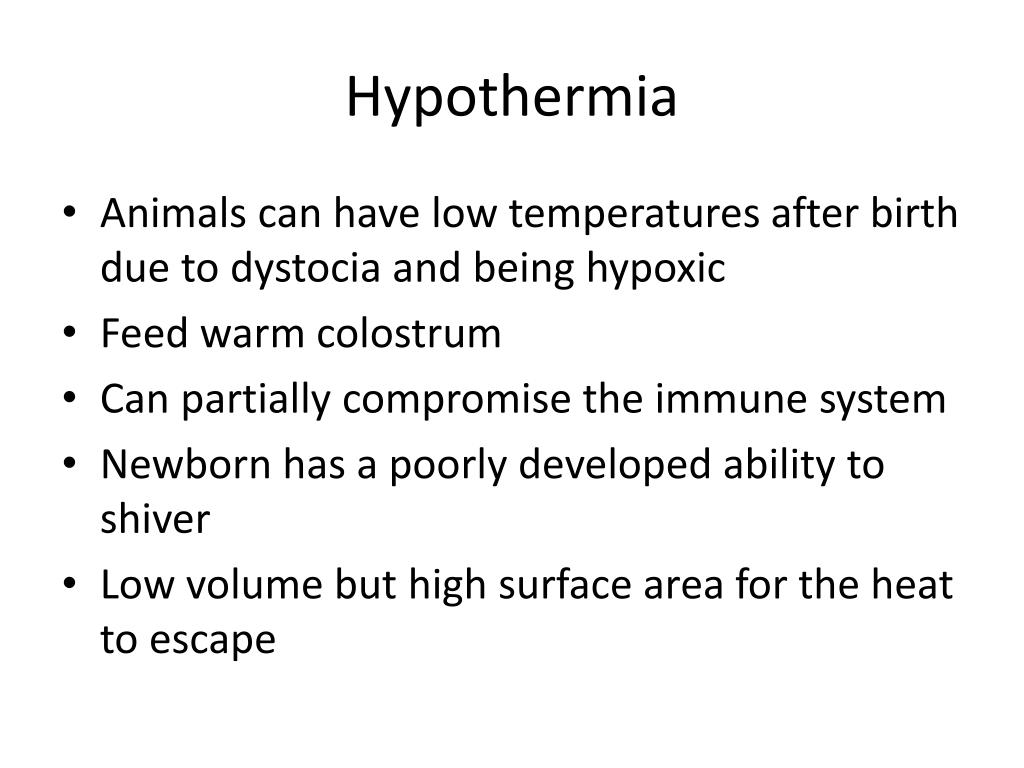 Hypothermia

• Animals can have low temperatures after birth due to dystocia and being hypoxic
• Feed warm colostrum
• Can partially compromise the immune system
• Newborn has a poorly developed ability to shiver
• Low volume but high surface area for the heat to escape